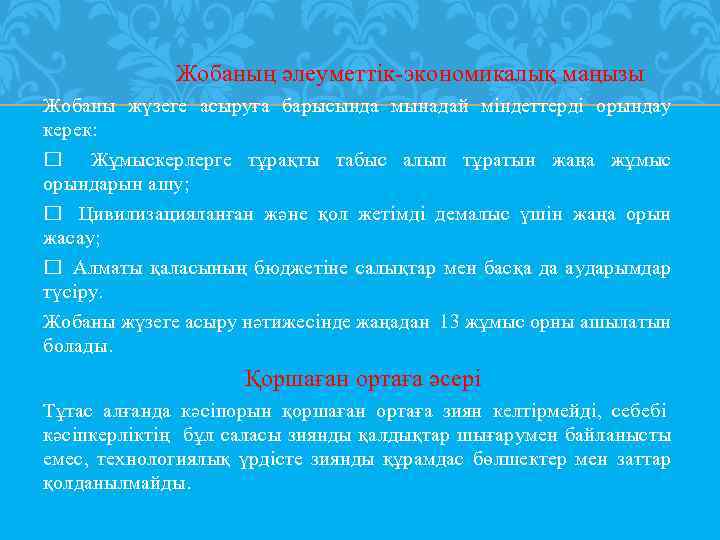 Жобаның әлеуметтік-экономикалық маңызы

Жобаны жүзеге асыруға барысында мынадай міндеттерді орындау керек:

□ Жұмыскерлерге тұрақты табыс алып тұратын жаңа жұмыс орындарын ашу;

□ Цивилизацияланған және қол жетімді демалыс үшін жаңа орын жасау;

□ Алматы қаласының бюджетіне салықтар мен басқа да аударымдар түсіру.

Жобаны жүзеге асыру нәтижесінде жаңадан 13 жұмыс орны ашылатын болады.

Қоршаған ортаға әсері

Тұтас алғанда кәсіпорын қоршаған ортаға зиян келтірмейді, себебі кәсіпкерліктің бұл саласы зиянды қалдықтар шығарумен байланысты емес, технологиялық үрдісте зиянды құрамдас бөлшектер мен заттар қолданылмайды.